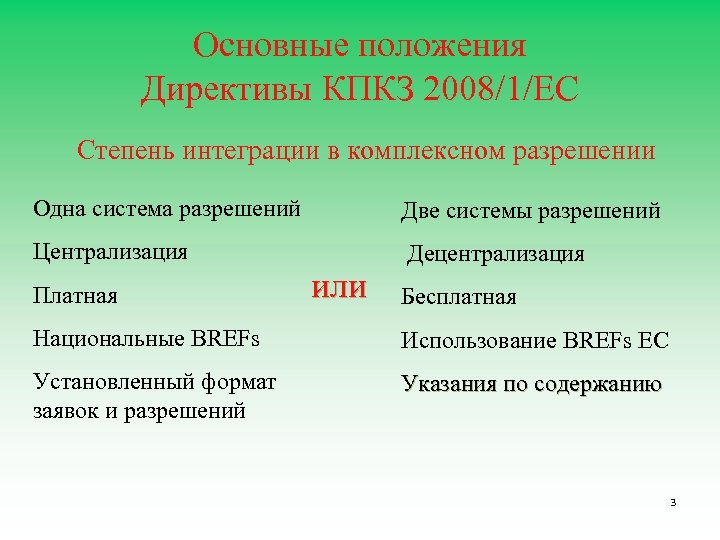 Основные положения Директивы КПКЗ 2008/1/ЕС

Степень интеграции в комплексном разрешении

Одна система разрешений

Централизация

Платная

Национальные BREFs

Установленный формат заявок и разрешений

или

Две системы разрешений

Децентрализация

Бесплатная

Использование BREFs ЕС

Указания по содержанию

3